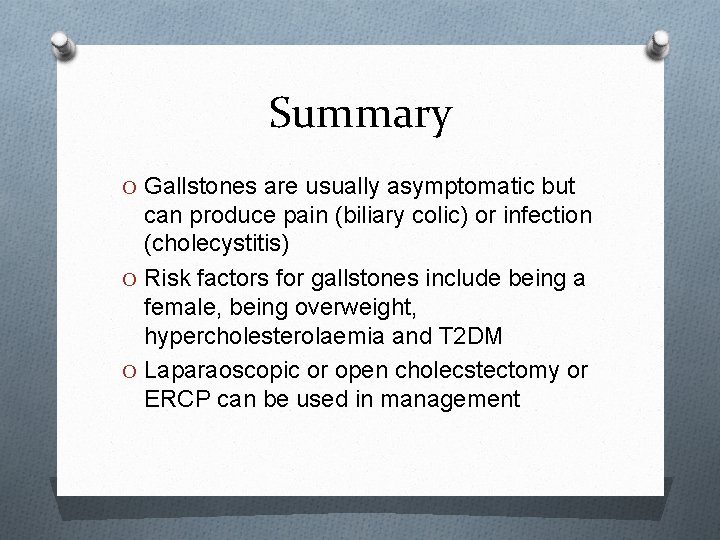 Summary

O Gallstones are usually asymptomatic but can produce pain (biliary colic) or infection (cholecystitis)

O Risk factors for gallstones include being a female, being overweight, hypercholesterolaemia and T2DM

O Laparaoscopic or open cholecstectomy or ERCP can be used in management